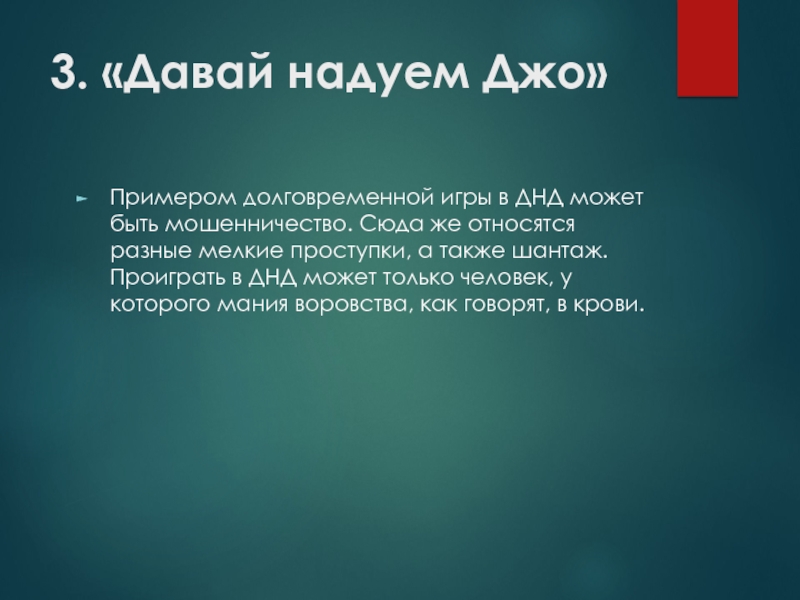 3. «Давай надуем Джо»

Примером долговременной игры в ДНД может быть мошенничество. Сюда же относятся разные мелкие проступки, а также шантаж. Проиграть в ДНД может только человек, у которого мания воровства, как говорят, в крови.